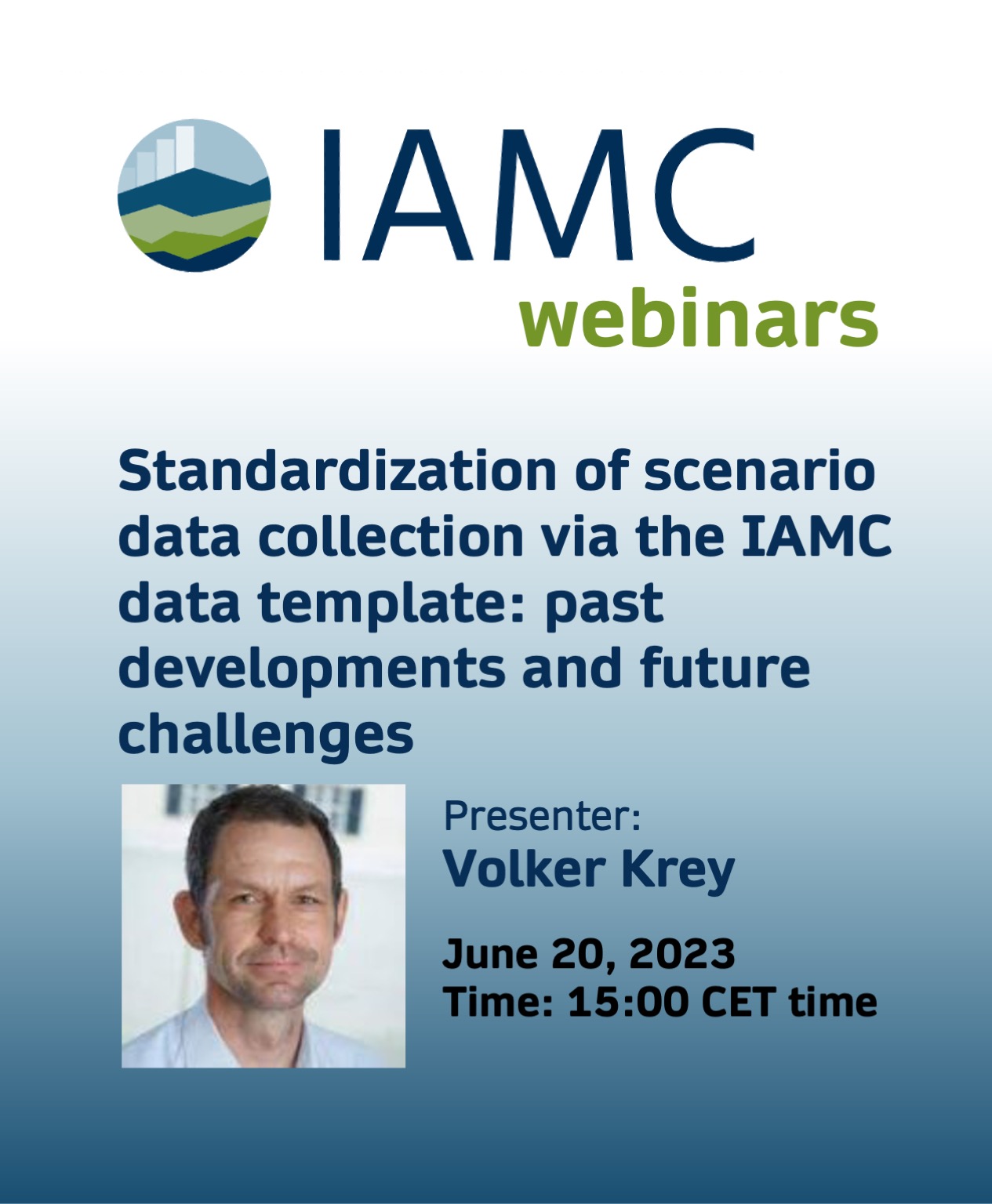 IAMC
webinars

Standardization of scenario data collection via the IAMC data template: past developments and future challenges

Presenter:
Volker Krey

June 20, 2023
Time: 15:00 CET time